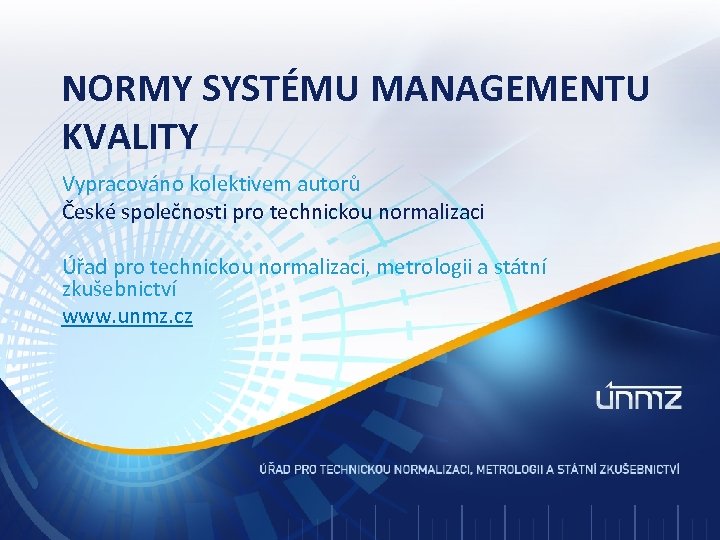 NORMY SYSTÉMU MANAGEMENTU KVALITY

Vypracováno kolektivem autorů
České společnosti pro technickou normalizaci

Úřad pro technickou normalizaci, metrologii a státní zkušebnictví
www.unmz.cz

únmz

ÚŘAD PRO TECHNICKOU NORMALIZACI, METROLOGII A STÁTNÍ ZKUŠEBNICTVÍ